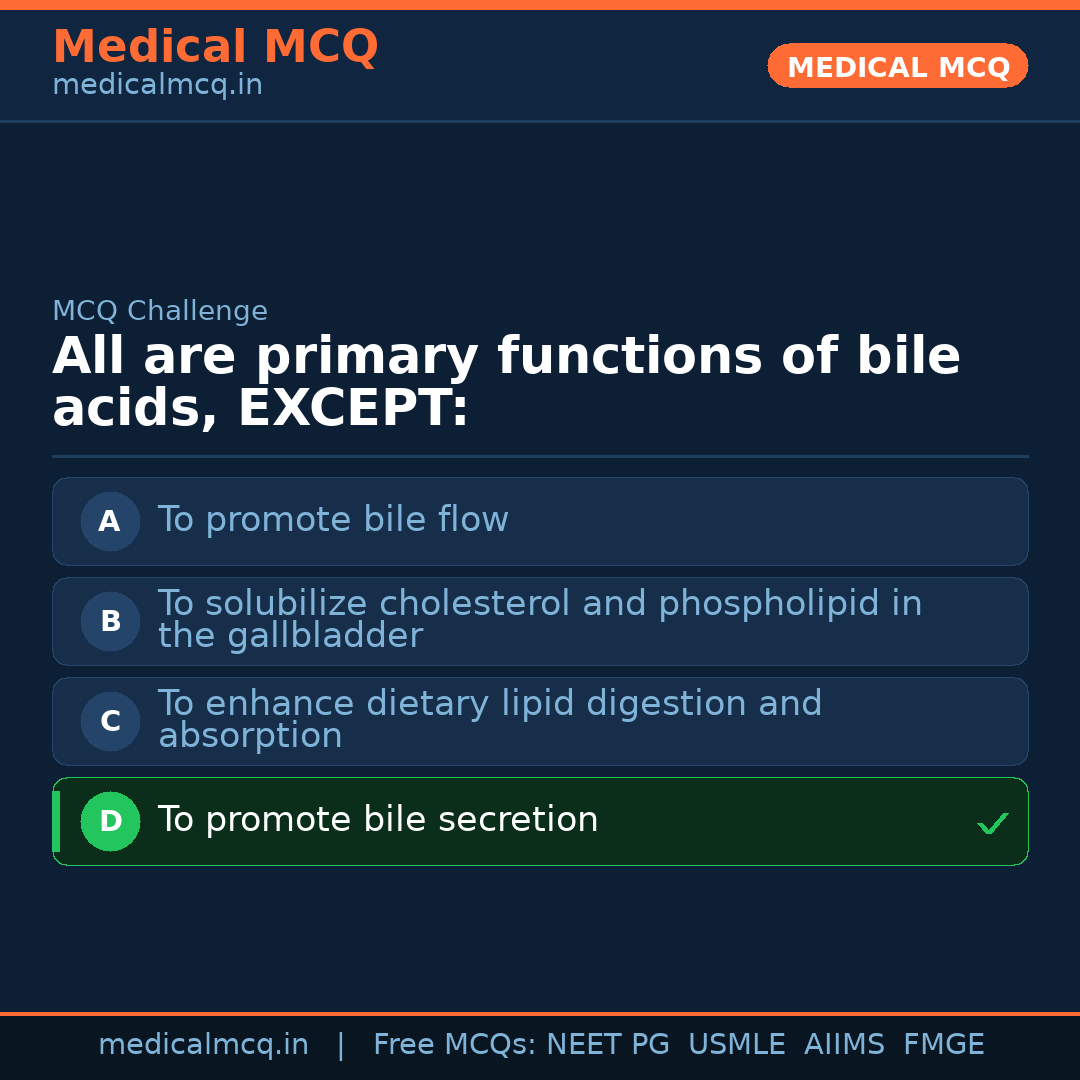 Medical MCQ
medicalmcq.in

MEDICAL MCQ

MCQ Challenge

All are primary functions of bile acids, EXCEPT:

A To promote bile flow

B To solubilize cholesterol and phospholipid in the gallbladder

C To enhance dietary lipid digestion and absorption

D To promote bile secretion ✓

medicalmcq.in | Free MCQs: NEET PG USMLE AIIMS FMGE